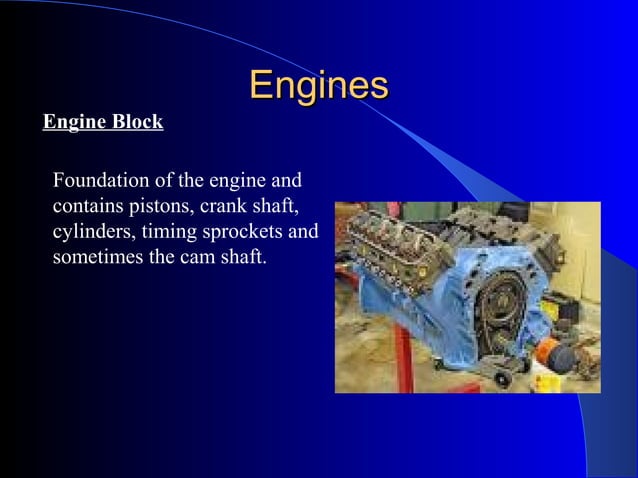 Engines

Engine Block

Foundation of the engine and contains pistons, crank shaft, cylinders, timing sprockets and sometimes the cam shaft.